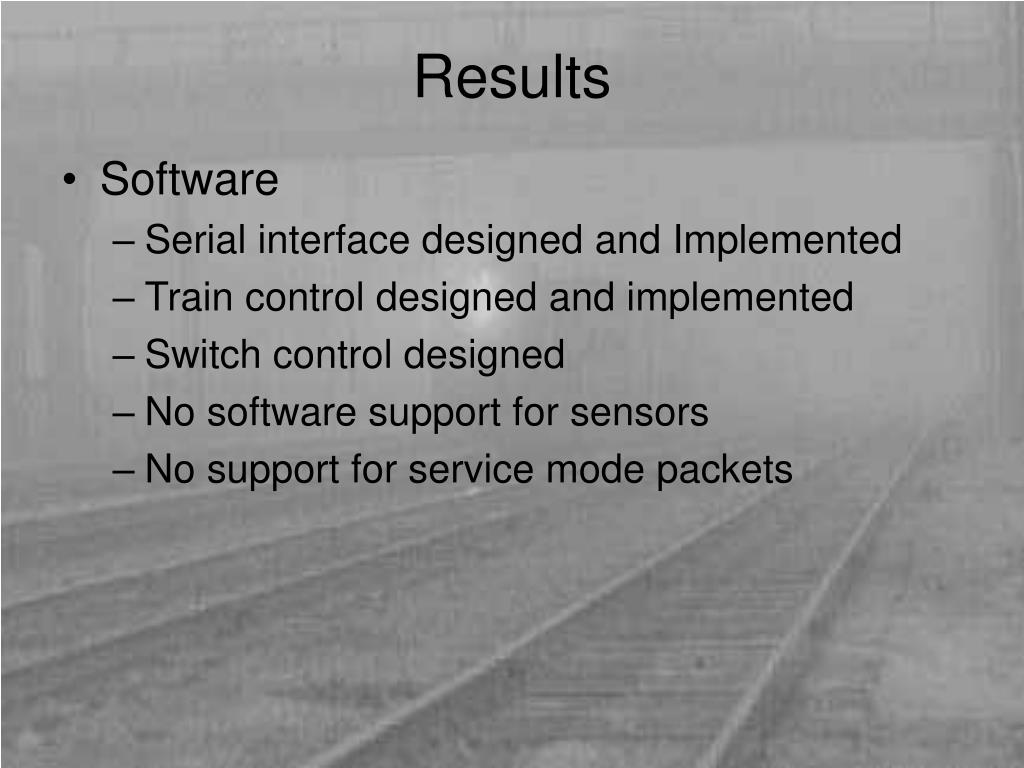 Results

• Software
– Serial interface designed and Implemented
– Train control designed and implemented
– Switch control designed
– No software support for sensors
– No support for service mode packets